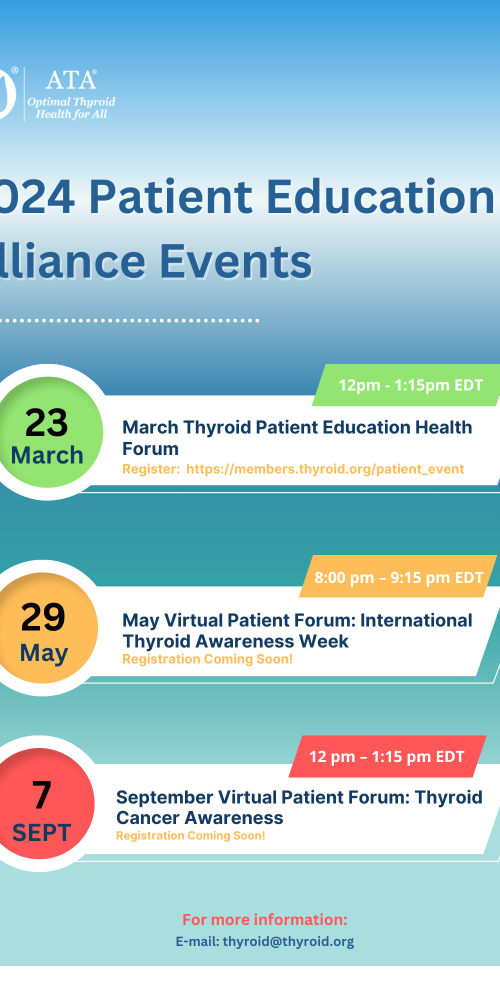 ATA®
Optimal Thyroid Health for All

024 Patient Education lliance Events

12pm - 1:15pm EDT
23
March
March Thyroid Patient Education Health Forum
Register: https://members.thyroid.org/patient_event

8:00 pm – 9:15 pm EDT
29
May
May Virtual Patient Forum: International Thyroid Awareness Week
Registration Coming Soon!

12 pm – 1:15 pm EDT
7
SEPT
September Virtual Patient Forum: Thyroid Cancer Awareness
Registration Coming Soon!

For more information:
E-mail: thyroid@thyroid.org